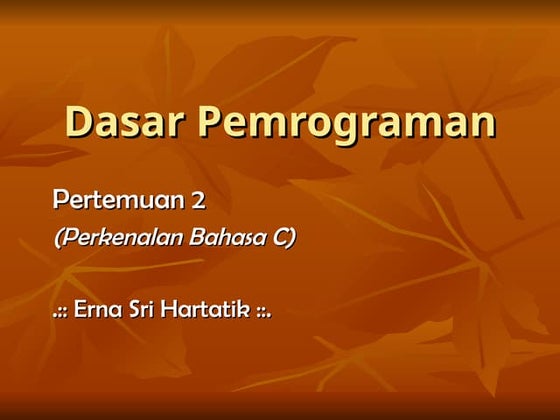 Dasar Pemrograman

Pertemuan 2

(Perkenalan Bahasa C)

.:: Erna Sri Hartatik ::.